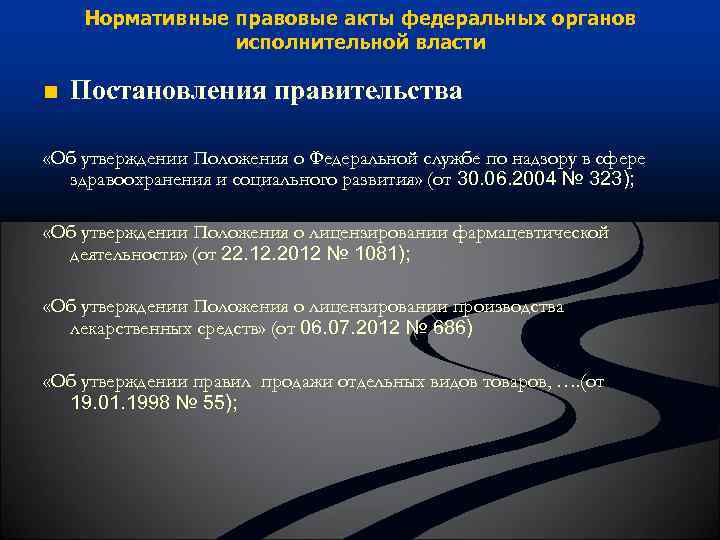 Нормативные правовые акты федеральных органов исполнительной власти

Постановления правительства

«Об утверждении Положения о Федеральной службе по надзору в сфере здравоохранения и социального развития» (от 30.06.2004 № 323);

«Об утверждении Положения о лицензировании фармацевтической деятельности» (от 22.12.2012 № 1081);

«Об утверждении Положения о лицензировании производства лекарственных средств» (от 06.07.2012 № 686)

«Об утверждении правил продажи отдельных видов товаров, ….(от 19.01.1998 № 55);